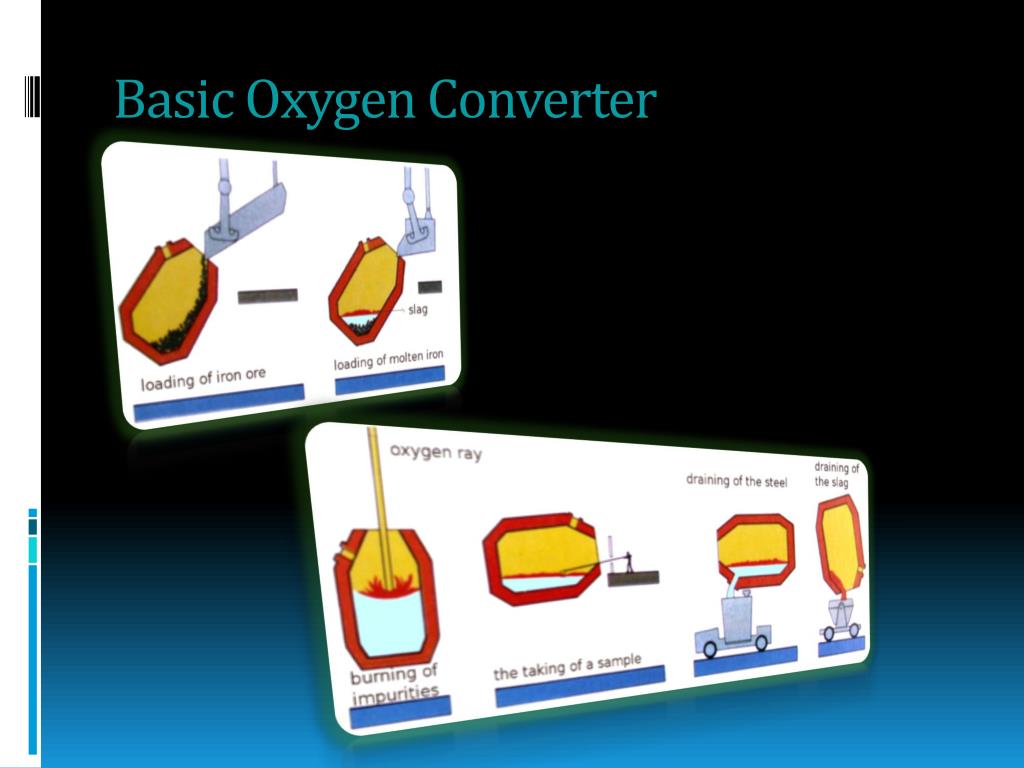 Basic Oxygen Converter

slag

loading of iron ore

loading of molten iron

oxygen ray

draining of the steel

draining of the slag

burning of impurities

the taking of a sample